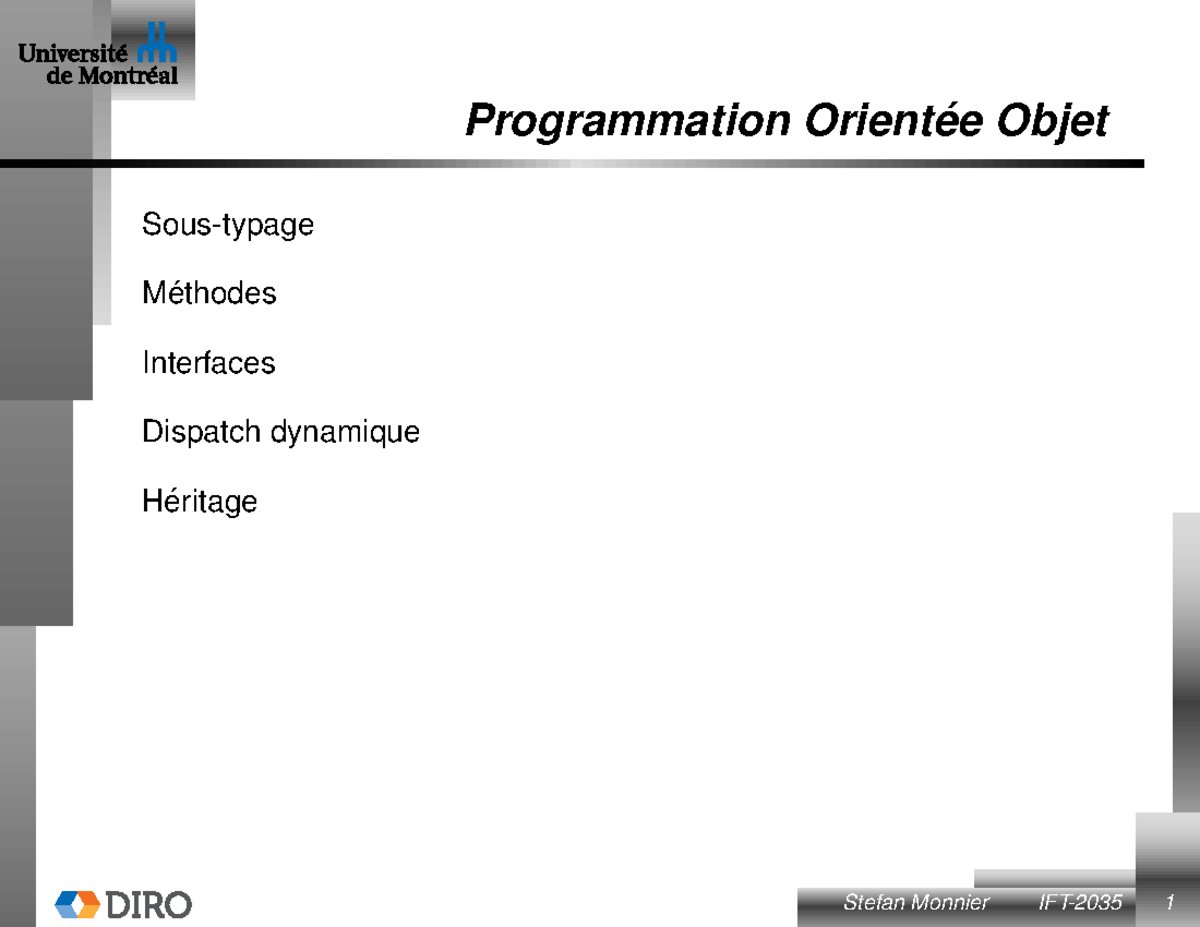 Université de Montréal

Programmation Orientée Objet

Sous-typage

Méthodes

Interfaces

Dispatch dynamique

Héritage

DIRO

Stefan Monnier IFT-2035 1